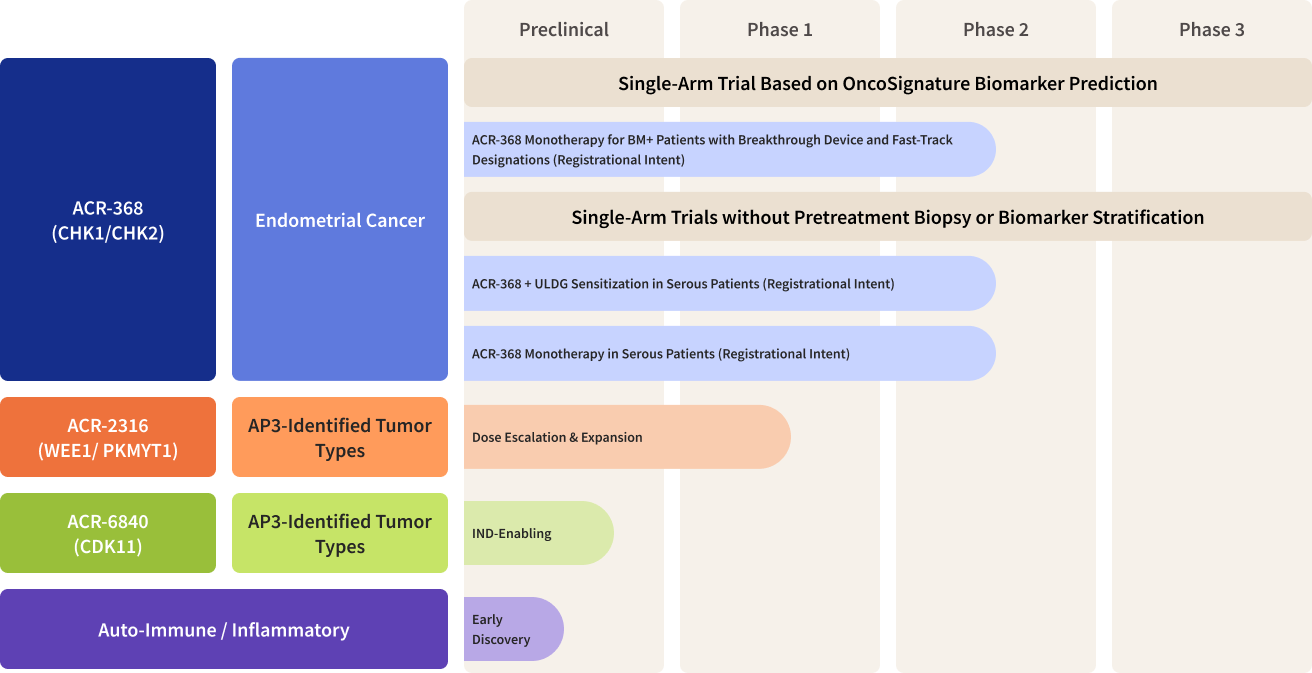 Preclinical

Phase 1

Phase 2

Phase 3

ACR-368
(CHK1/CHK2)

Endometrial Cancer

Single-Arm Trial Based on OncoSignature Biomarker Prediction

ACR-368 Monotherapy for BM+ Patients with Breakthrough Device and Fast-Track Designations (Registrational Intent)

Single-Arm Trials without Pretreatment Biopsy or Biomarker Stratification

ACR-368 + ULDG Sensitization in Serous Patients (Registrational Intent)

ACR-368 Monotherapy in Serous Patients (Registrational Intent)

ACR-2316
(WEE1/ PKMYT1)

AP3-Identified Tumor Types

Dose Escalation & Expansion

ACR-6840
(CDK11)

AP3-Identified Tumor Types

IND-Enabling

Auto-Immune / Inflammatory

Early Discovery